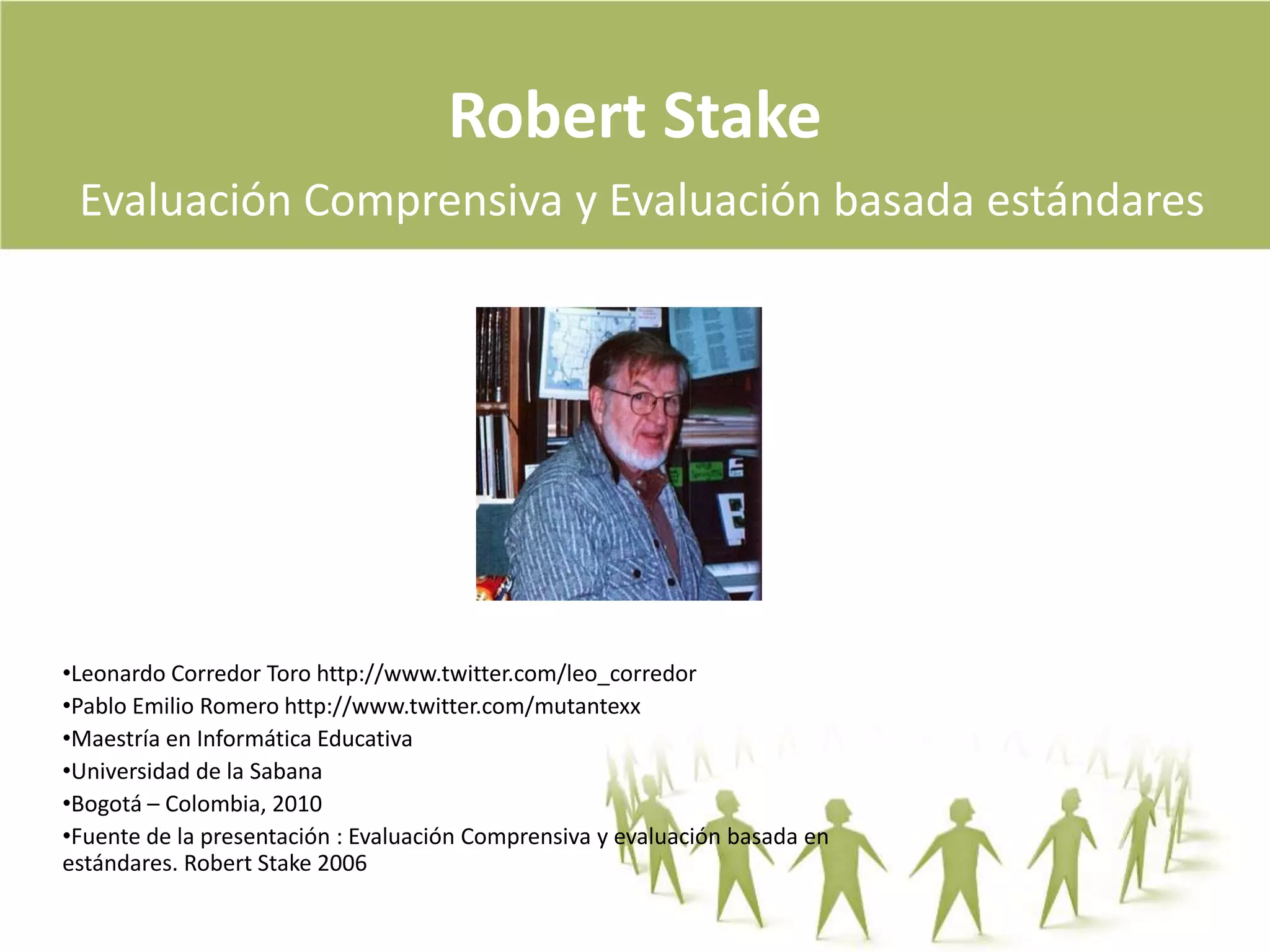 Robert Stake

Evaluación Comprensiva y Evaluación basada estándares

•Leonardo Corredor Toro http://www.twitter.com/leo_corredor
•Pablo Emilio Romero http://www.twitter.com/mutantexx
•Maestría en Informática Educativa
•Universidad de la Sabana
•Bogotá – Colombia, 2010
•Fuente de la presentación : Evaluación Comprensiva y evaluación basada en estándares. Robert Stake 2006